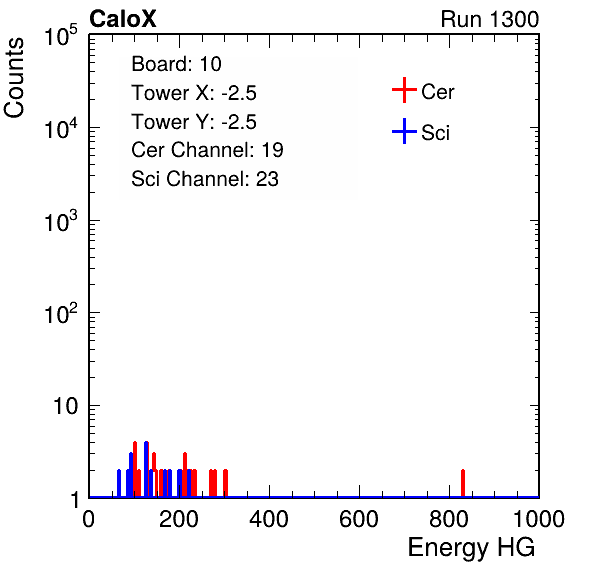 CaloX

Run 1300

Counts

$10^5$

$10^4$

$10^3$

$10^2$

10

1

Board: 10
Tower X: -2.5
Tower Y: -2.5
Cer Channel: 19
Sci Channel: 23

Cer
Sci

0 200 400 600 800 1000

Energy HG